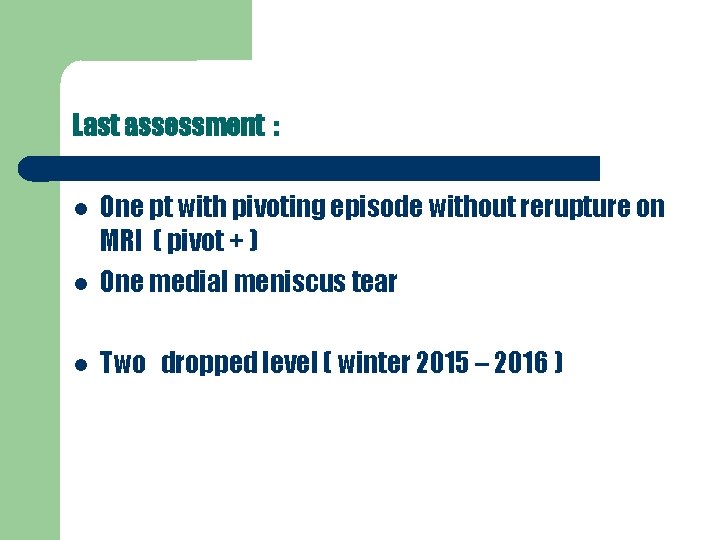 Last assessment :

- One pt with pivoting episode without rerupture on MRI ( pivot + )
- One medial meniscus tear

- Two dropped level ( winter 2015 – 2016 )